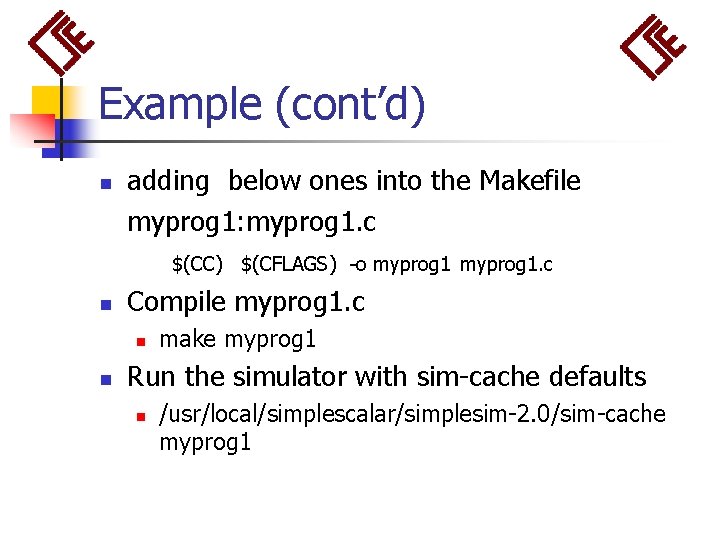 Example (cont'd)

• adding below ones into the Makefile
myprog1:myprog1.c

$(CC) $(CFLAGS) -o myprog1 myprog1.c

• Compile myprog1.c
• make myprog1
• Run the simulator with sim-cache defaults
• /usr/local/simplescalar/simplesim-2.0/sim-cache myprog1